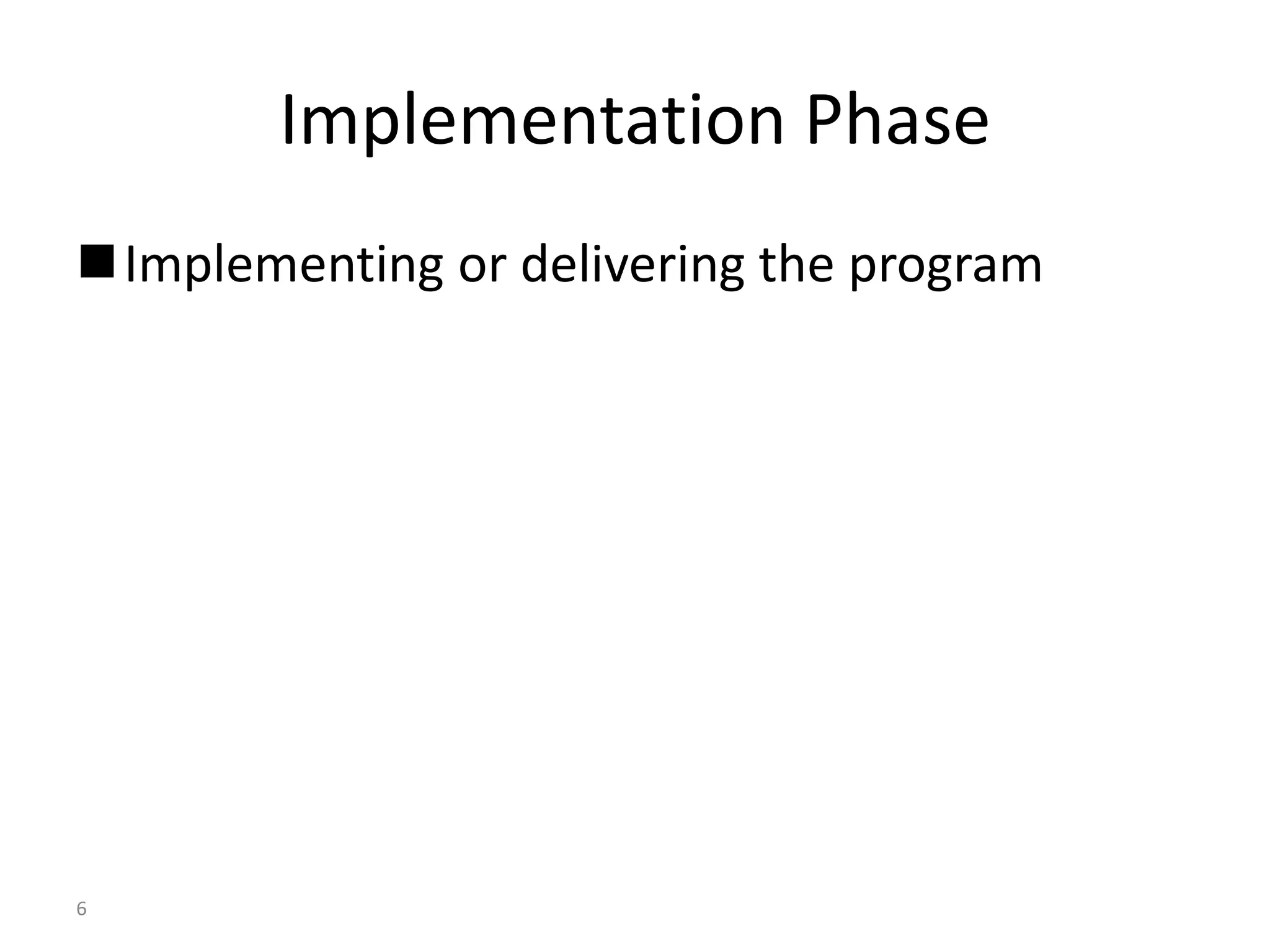 Implementation Phase

■ Implementing or delivering the program

6